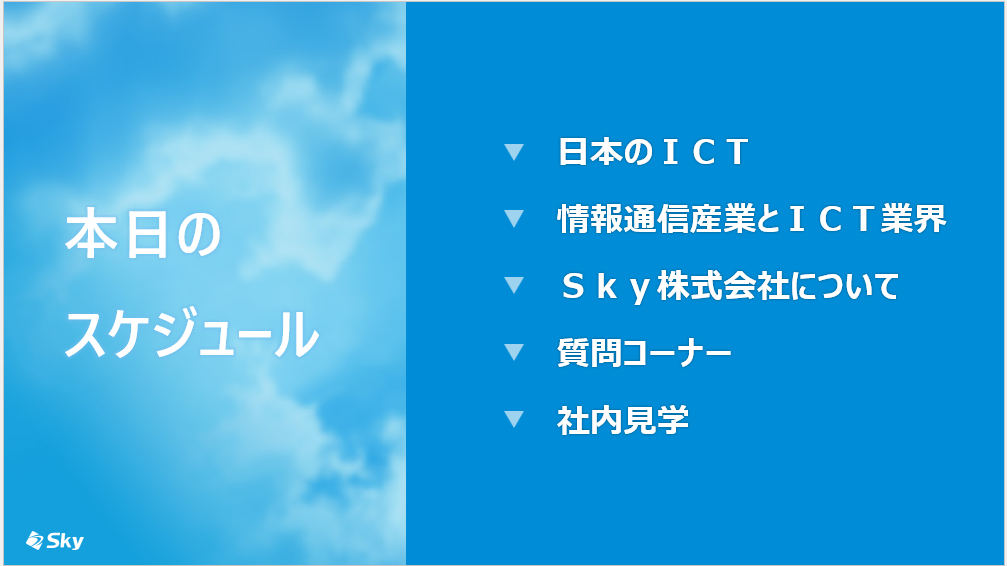 本日の
スケジュール

▼ 日本のＩＣＴ
▼ 情報通信産業とＩＣＴ業界
▼ Ｓｋｙ株式会社について
▼ 質問コーナー
▼ 社内見学

Sky